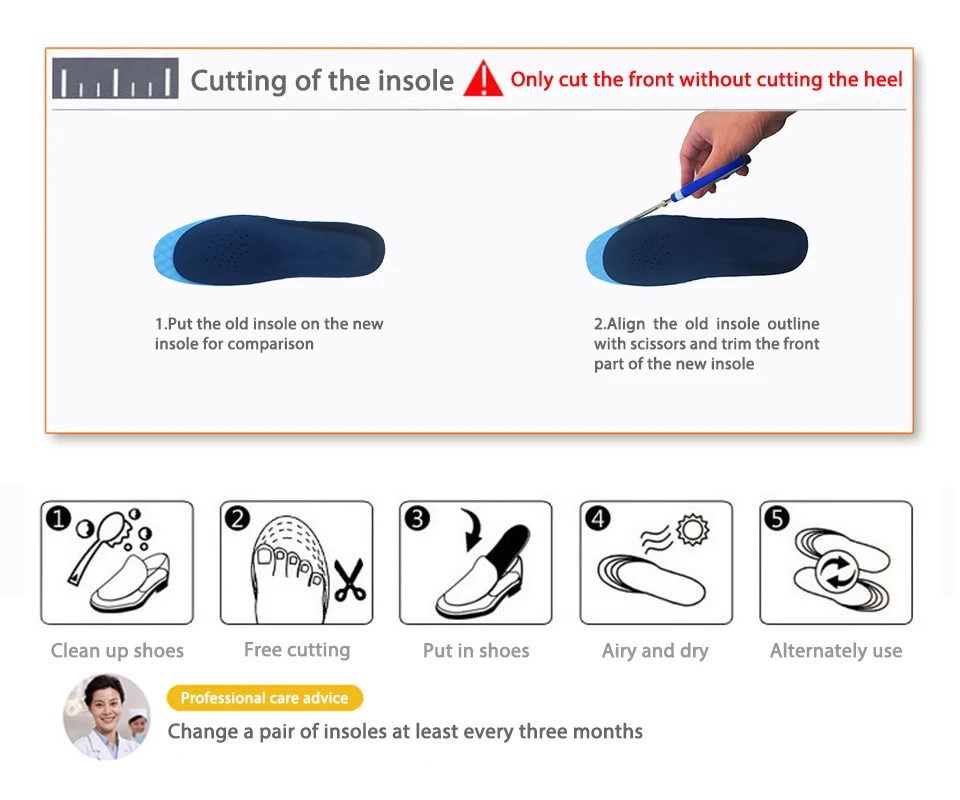 Cutting of the insole Only cut the front without cutting the heel

1.Put the old insole on the new insole for comparison

2.Align the old insole outline with scissors and trim the front part of the new insole

1
Clean up shoes

2
Free cutting

3
Put in shoes

4
Airy and dry

5
Alternately use

Professional care advice
Change a pair of insoles at least every three months